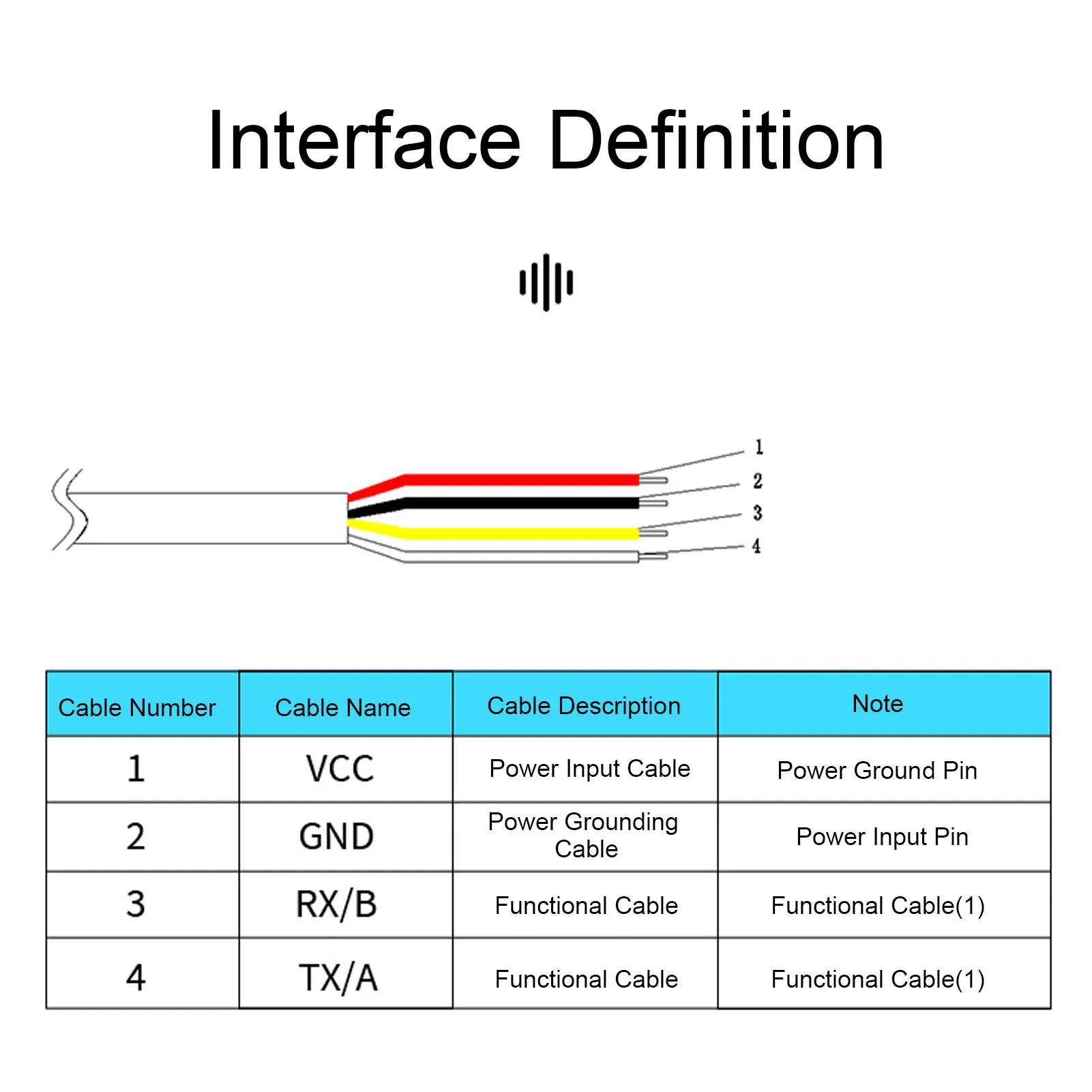 Interface Definition

1
2
3
4

| Cable Number | Cable Name | Cable Description | Note |
|---|---|---|---|
| 1 | VCC | Power Input Cable | Power Ground Pin |
| 2 | GND | Power Grounding Cable | Power Input Pin |
| 3 | RX/B | Functional Cable | Functional Cable(1) |
| 4 | TX/A | Functional Cable | Functional Cable(1) |